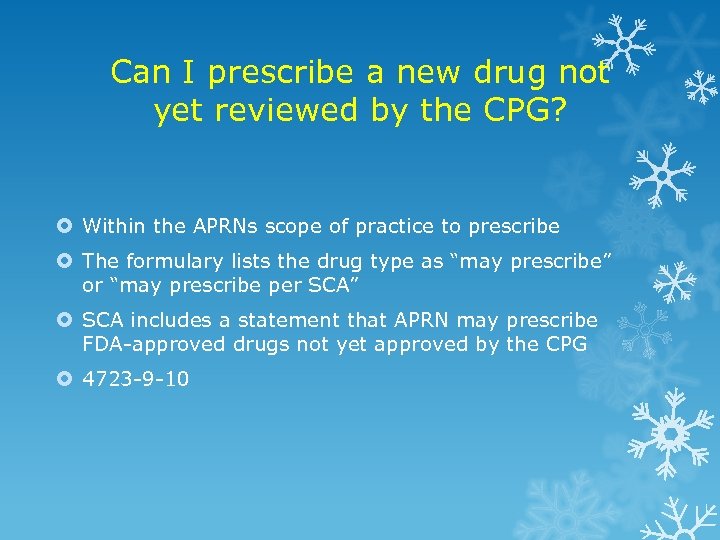 Can I prescribe a new drug not yet reviewed by the CPG?

Within the APRNs scope of practice to prescribe

The formulary lists the drug type as “may prescribe” or “may prescribe per SCA”

SCA includes a statement that APRN may prescribe FDA-approved drugs not yet approved by the CPG

4723-9-10